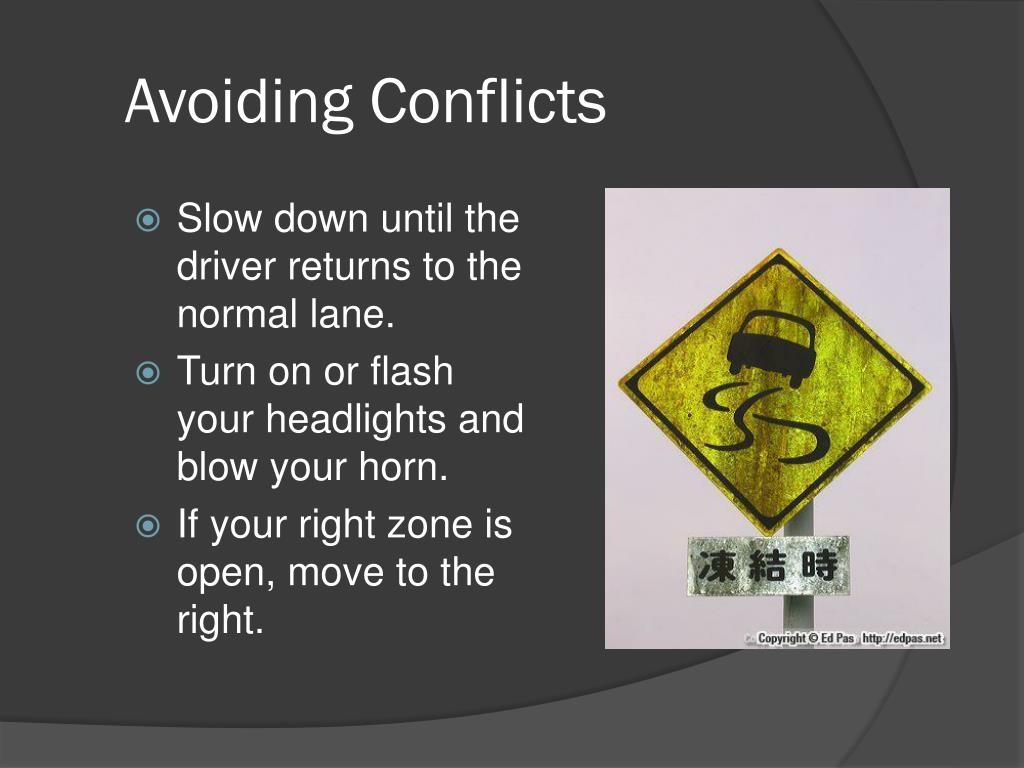 Avoiding Conflicts

Slow down until the driver returns to the normal lane.

Turn on or flash your headlights and blow your horn.

If your right zone is open, move to the right.

凍結時

Copyright © Ed Pas http://edpas.net